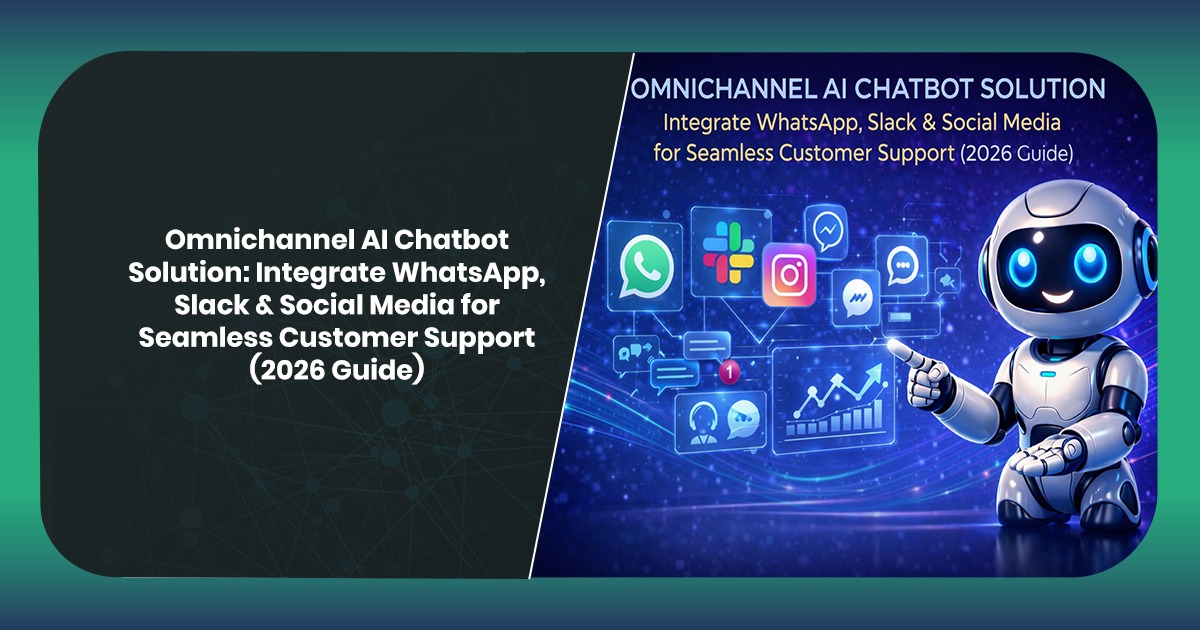 Omnichannel AI Chatbot Solution: Integrate WhatsApp, Slack & Social Media for Seamless Customer Support (2026 Guide)

OMNICHANNEL AI CHATBOT SOLUTION
Integrate WhatsApp, Slack & Social Media
for Seamless Customer Support (2026 Guide)

1